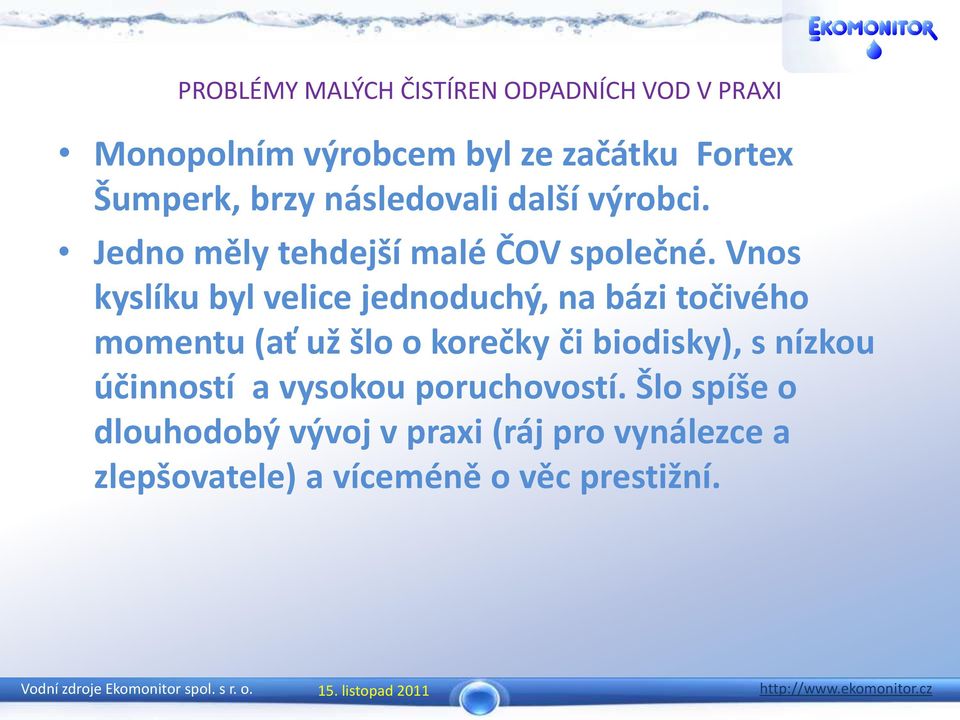 EKOMONITOR

PROBLÉMY MALÝCH ČISTÍREN ODPADNÍCH VOD V PRAXI

• Monopolním výrobcem byl ze začátku Fortex Šumperk, brzy následovali další výrobci.

• Jedno měly tehdejší malé ČOV společné. Vnos kyslíku byl velice jednoduchý, na bázi točivého momentu (ať už šlo o korečky či biodisky), s nízkou účinností a vysokou poruchovostí. Šlo spíše o dlouhodobý vývoj v praxi (ráj pro vynálezce a zlepšovatele) a víceméně o věc prestižní.

Vodní zdroje Ekomonitor spol. s r. o.

15. listopad 2011

http://www.ekomonitor.cz